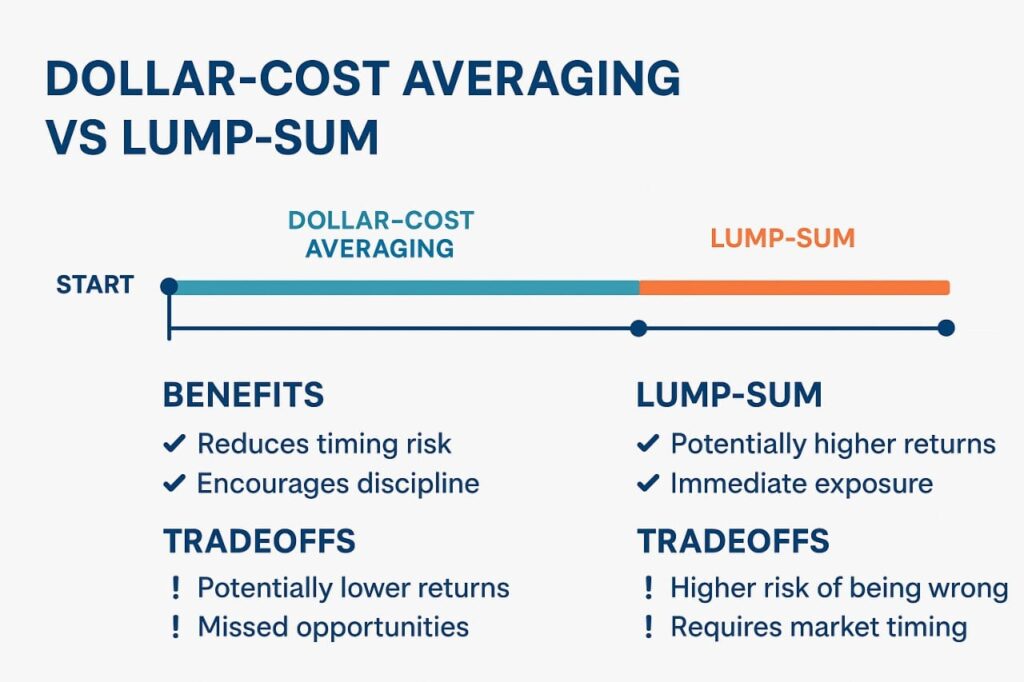 DOLLAR-COST AVERAGING VS LUMP-SUM

DOLLAR-COST AVERAGING

LUMP-SUM

START

BENEFITS
✔ Reduces timing risk
✔ Encourages discipline

TRADEOFFS
! Potentially lower returns
! Missed opportunities

LUMP-SUM
✔ Potentially higher returns
✔ Immediate exposure

TRADEOFFS
! Higher risk of being wrong
! Requires market timing